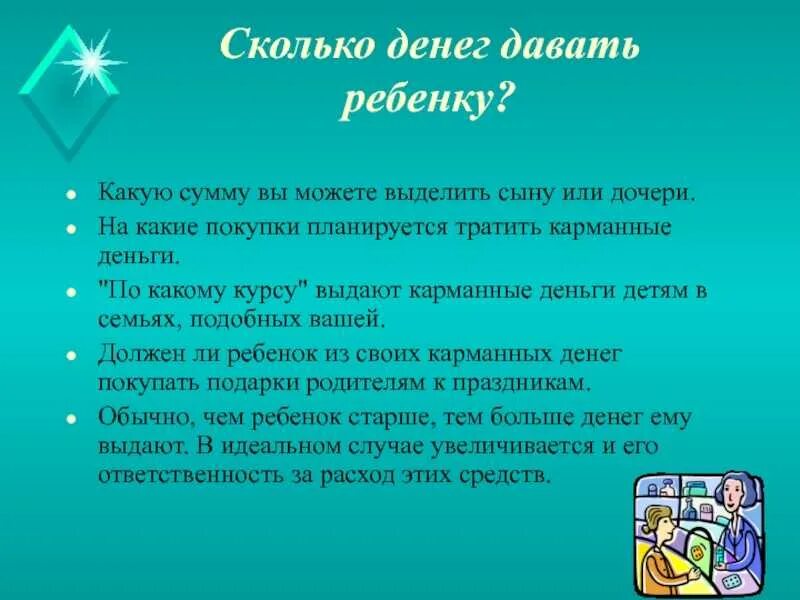 Сколько денег давать ребенку?

- Какую сумму вы можете выделить сыну или дочери.
- На какие покупки планируется тратить карманные деньги.
- "По какому курсу" выдают карманные деньги детям в семьях, подобных вашей.
- Должен ли ребенок из своих карманных денег покупать подарки родителям к праздникам.
- Обычно, чем ребенок старше, тем больше денег ему выдают. В идеальном случае увеличивается и его ответственность за расход этих средств.